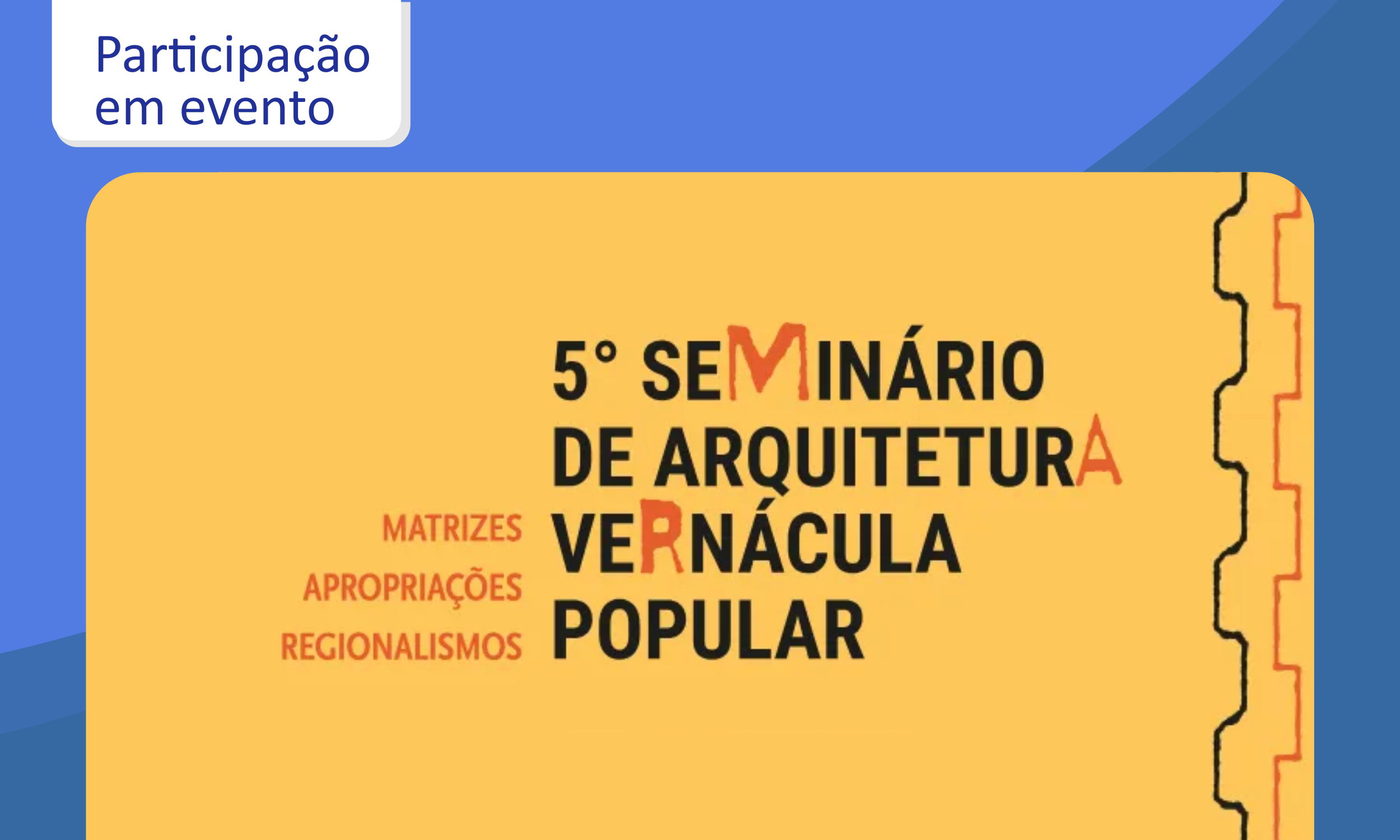 Participação em evento

5° SEMINÁRIO DE ARQUITETURA VERNÁCULA POPULAR

MATRIZES
APROPRIAÇÕES
REGIONALISMOS